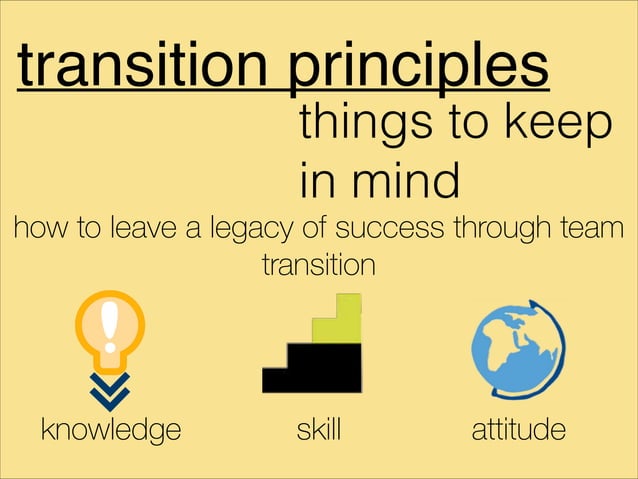 transition principles

things to keep in mind

how to leave a legacy of success through team transition

knowledge

skill

attitude